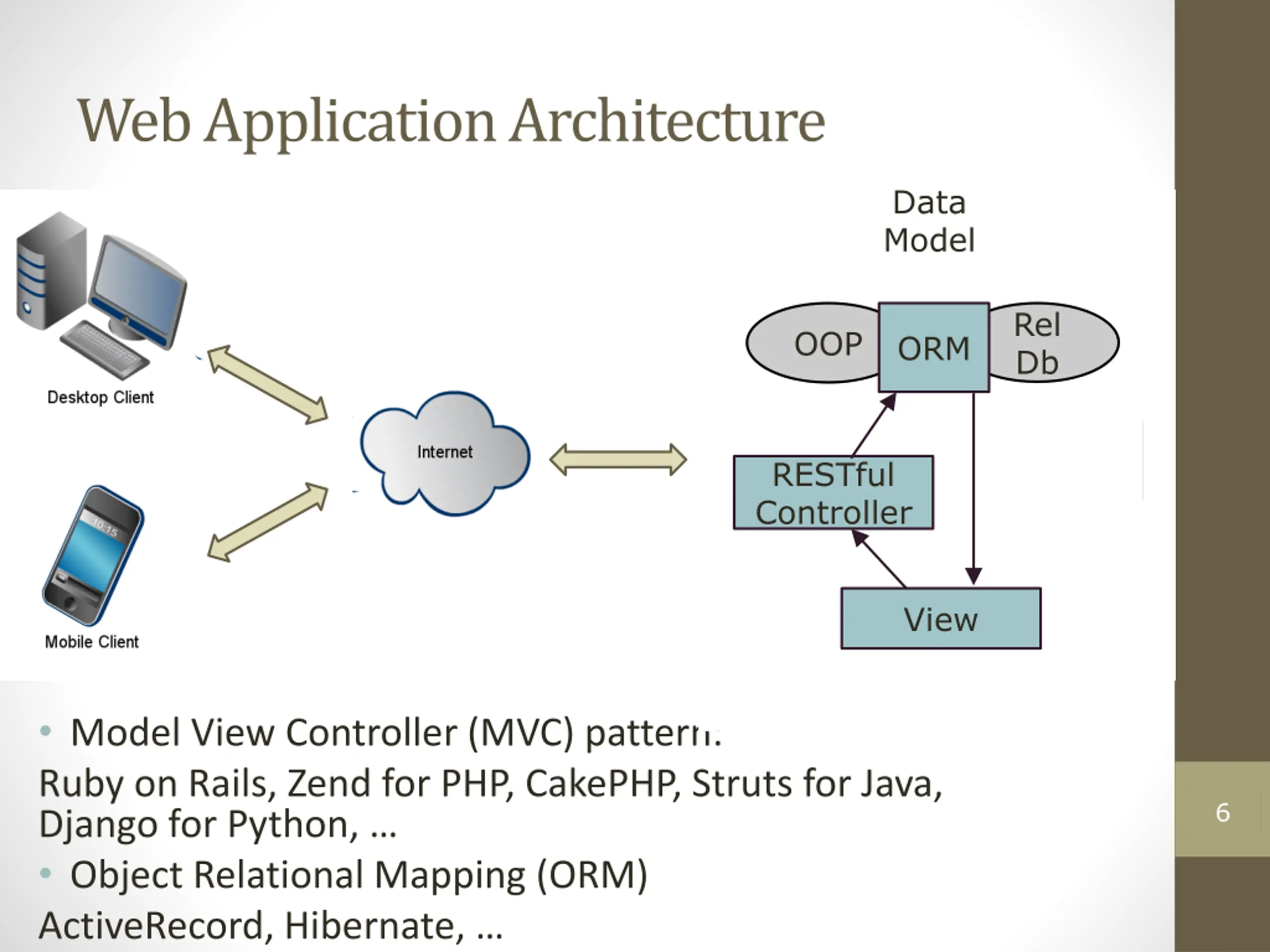 Web Application Architecture

Desktop Client

Mobile Client

10:15

Internet

Data Model

OOP

ORM

Rel Db

RESTful Controller

View

• Model View Controller (MVC) pattern:

Ruby on Rails, Zend for PHP, CakePHP, Struts for Java, Django for Python, …

• Object Relational Mapping (ORM)

ActiveRecord, Hibernate, …

6